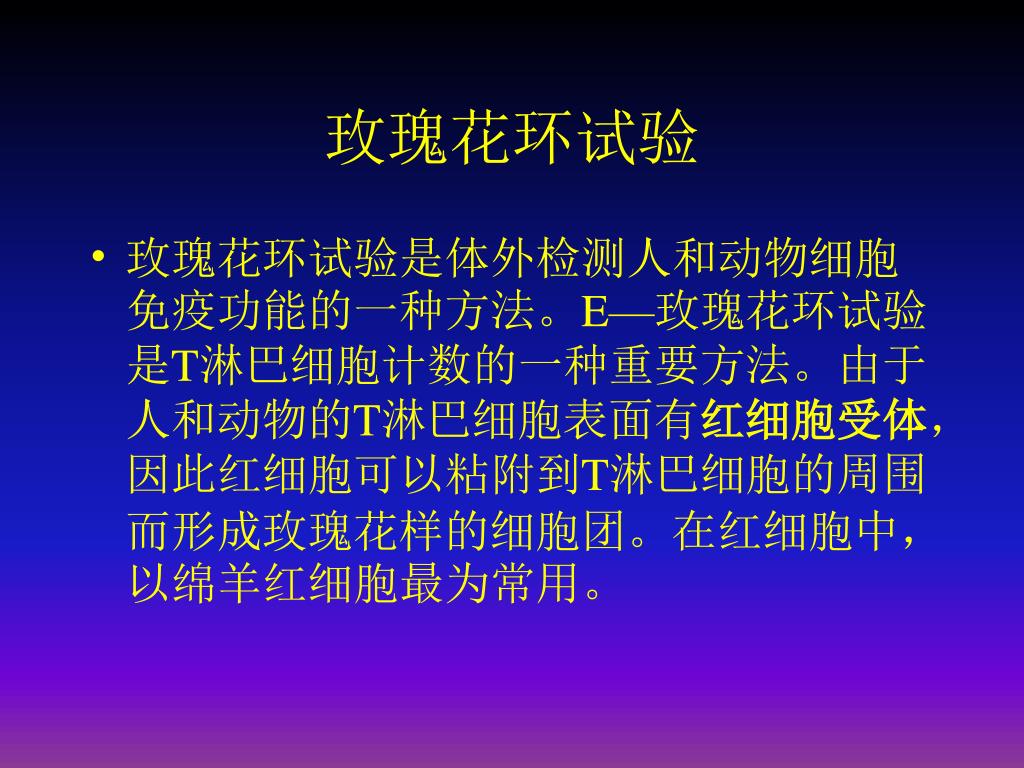 玫瑰花环试验

• 玫瑰花环试验是体外检测人和动物细胞免疫功能的一种方法。E—玫瑰花环试验是T淋巴细胞计数的一种重要方法。由于人和动物的T淋巴细胞表面有红细胞受体，因此红细胞可以粘附到T淋巴细胞的周围而形成玫瑰花样的细胞团。在红细胞中，以绵羊红细胞最为常用。